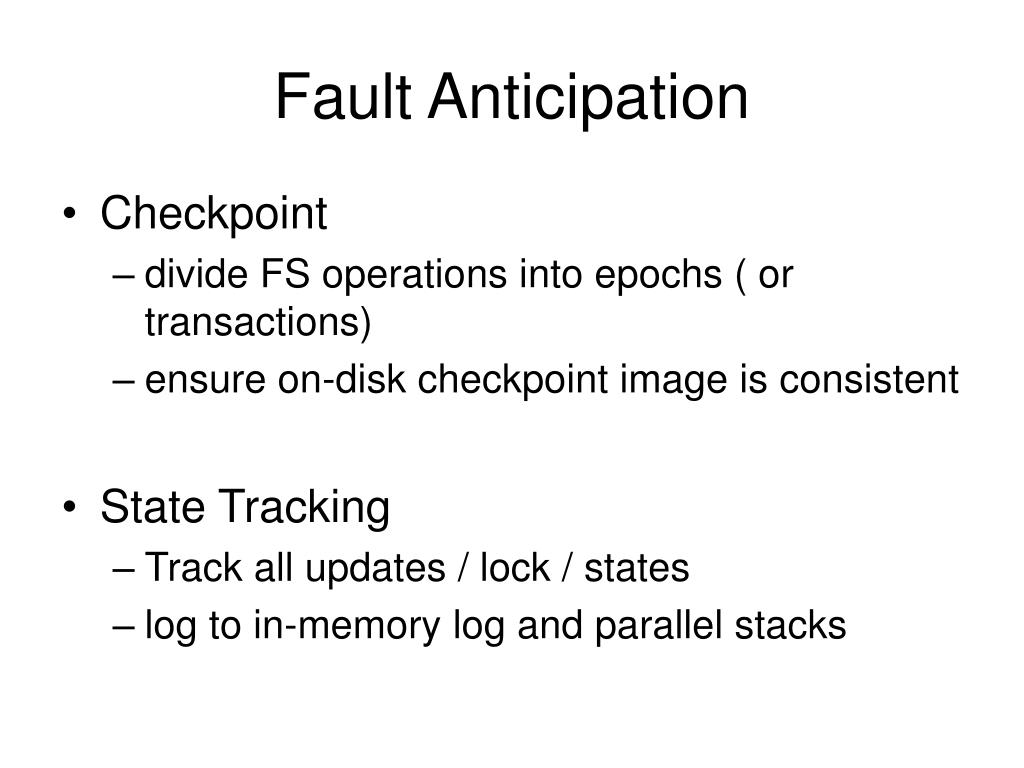 Fault Anticipation

• Checkpoint
– divide FS operations into epochs ( or transactions)
– ensure on-disk checkpoint image is consistent

• State Tracking
– Track all updates / lock / states
– log to in-memory log and parallel stacks